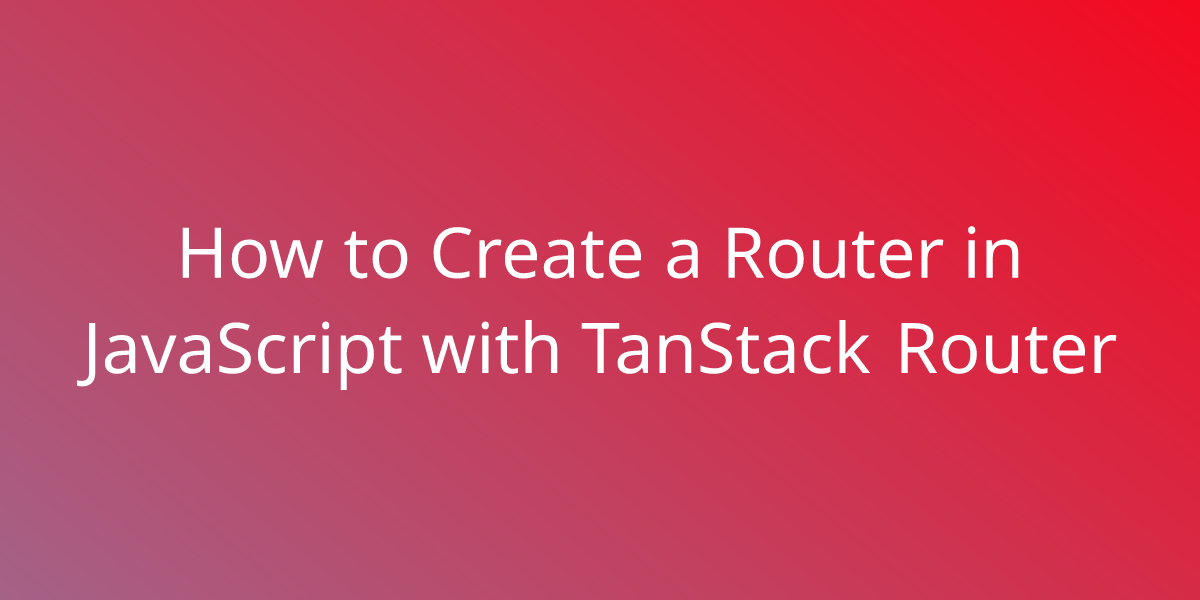 How to Create a Router in JavaScript with TanStack Router